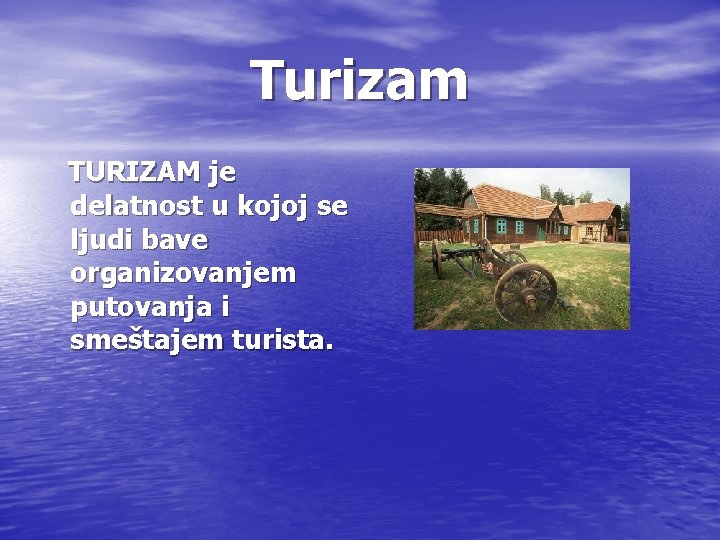 Turizam

TURIZAM je delatnost u kojoj se ljudi bave organizovanjem putovanja i smeštajem turista.